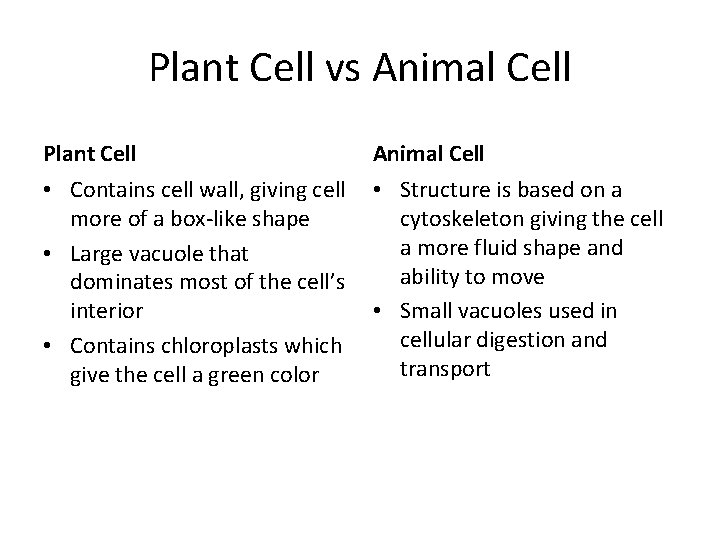 Plant Cell vs Animal Cell

Plant Cell

• Contains cell wall, giving cell more of a box-like shape
• Large vacuole that dominates most of the cell's interior
• Contains chloroplasts which give the cell a green color

Animal Cell

• Structure is based on a cytoskeleton giving the cell a more fluid shape and ability to move
• Small vacuoles used in cellular digestion and transport